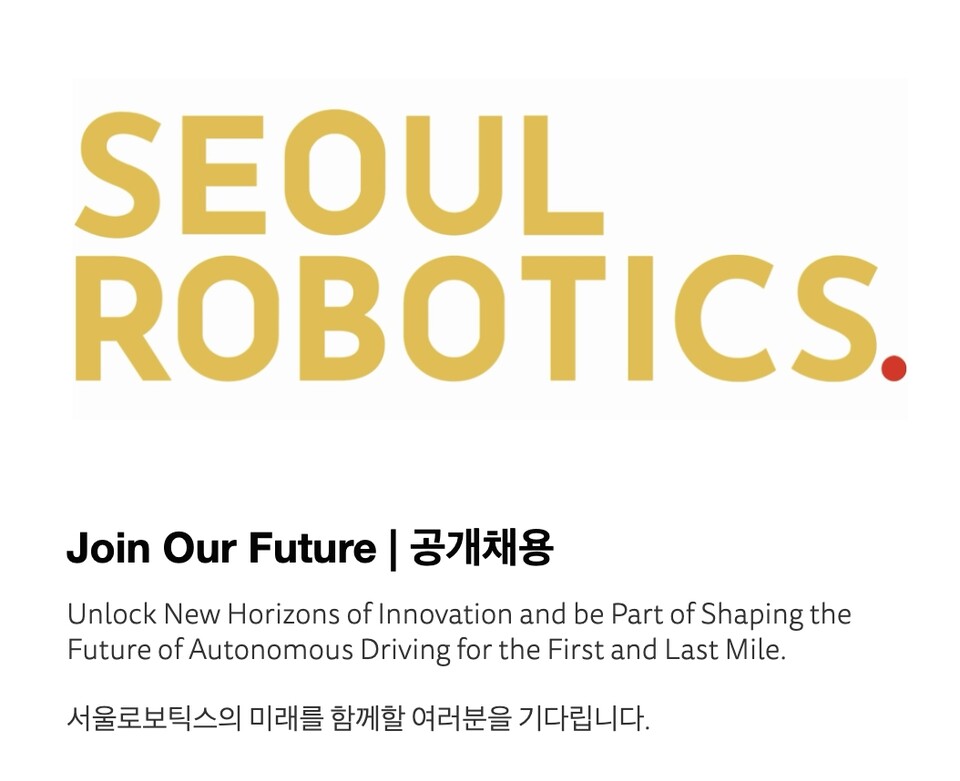 SEOUL ROBOTICS.

Join Our Future | 공개채용

Unlock New Horizons of Innovation and be Part of Shaping the Future of Autonomous Driving for the First and Last Mile.

서울로보틱스의 미래를 함께할 여러분을 기다립니다.